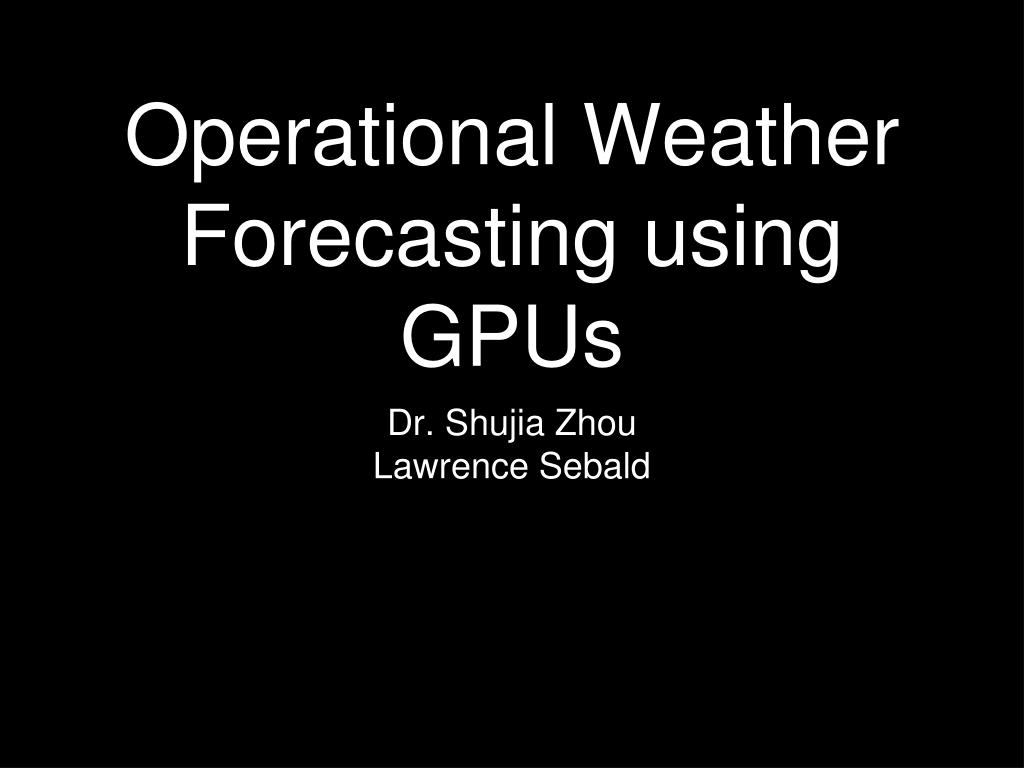 Operational Weather Forecasting using GPUs

Dr. Shujia Zhou
Lawrence Sebald